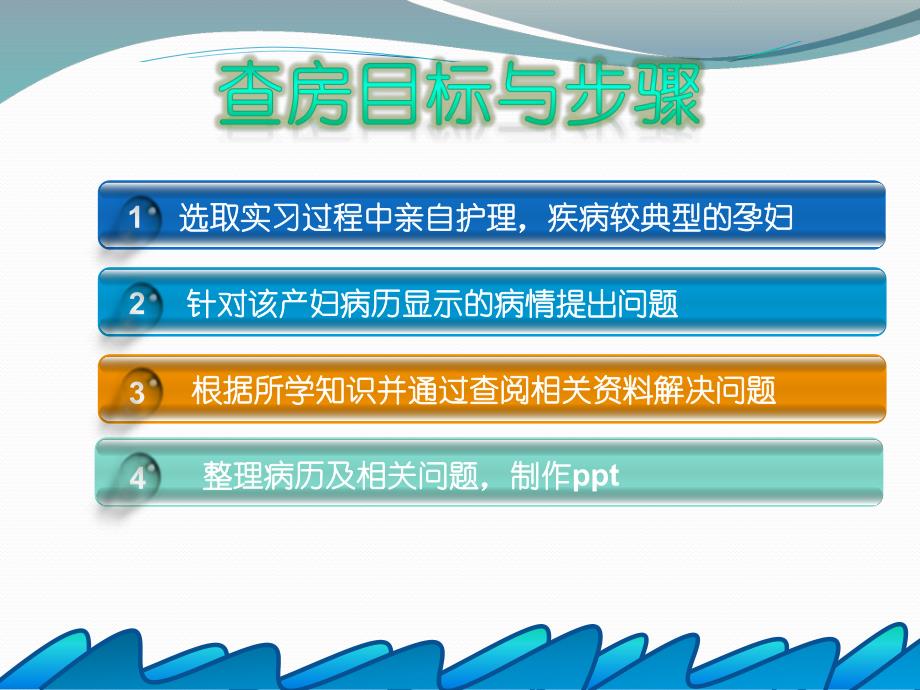 查房目标与步骤

1 选取实习过程中亲自护理，疾病较典型的孕妇

2 针对该产妇病历显示的病情提出问题

3 根据所学知识并通过查阅相关资料解决问题

4 整理病历及相关问题，制作ppt